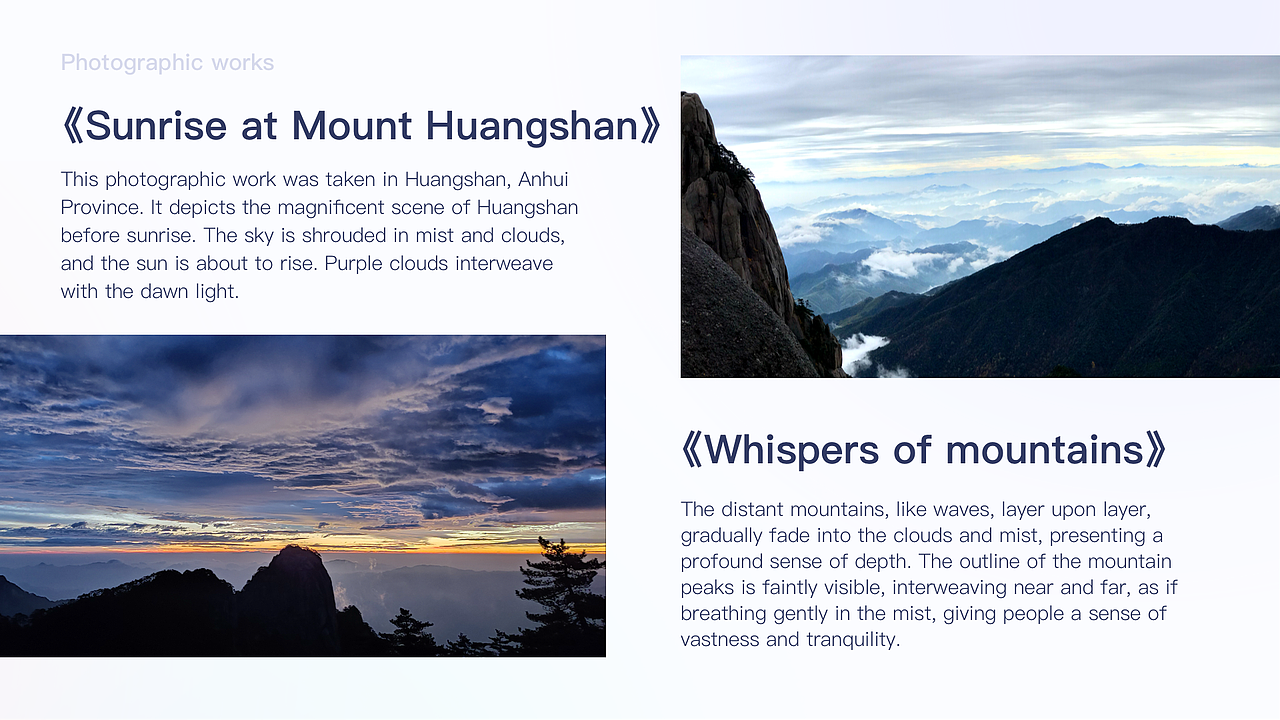 Photographic works

《Sunrise at Mount Huangshan》

This photographic work was taken in Huangshan, Anhui Province. It depicts the magnificent scene of Huangshan before sunrise. The sky is shrouded in mist and clouds, and the sun is about to rise. Purple clouds interweave with the dawn light.

《Whispers of mountains》

The distant mountains, like waves, layer upon layer, gradually fade into the clouds and mist, presenting a profound sense of depth. The outline of the mountain peaks is faintly visible, interweaving near and far, as if breathing gently in the mist, giving people a sense of vastness and tranquility.